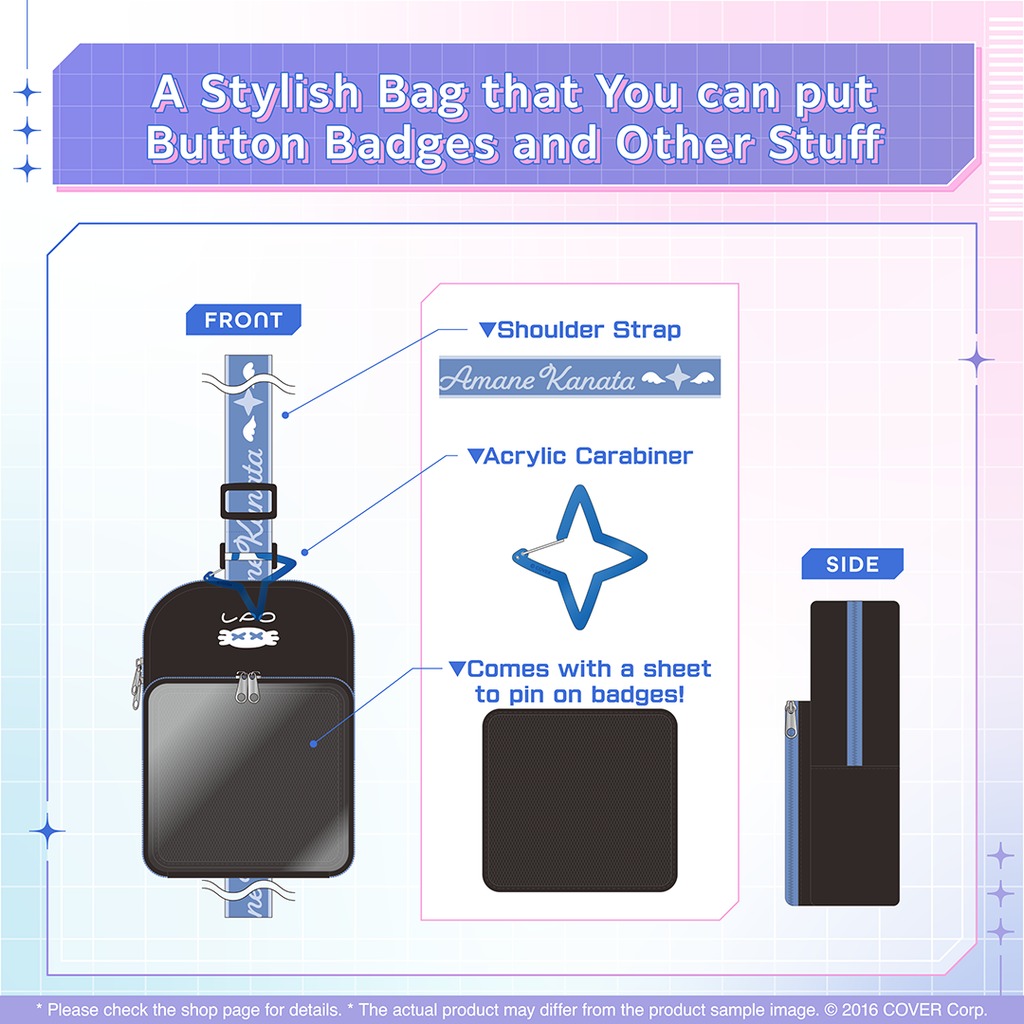 A Stylish Bag that You can put Button Badges and Other Stuff

FRONT

▼Shoulder Strap

Amane Kanata

▼Acrylic Carabiner

▼Comes with a sheet to pin on badges!

SIDE

* Please check the shop page for details. * The actual product may differ from the product sample image. © 2016 COVER Corp.